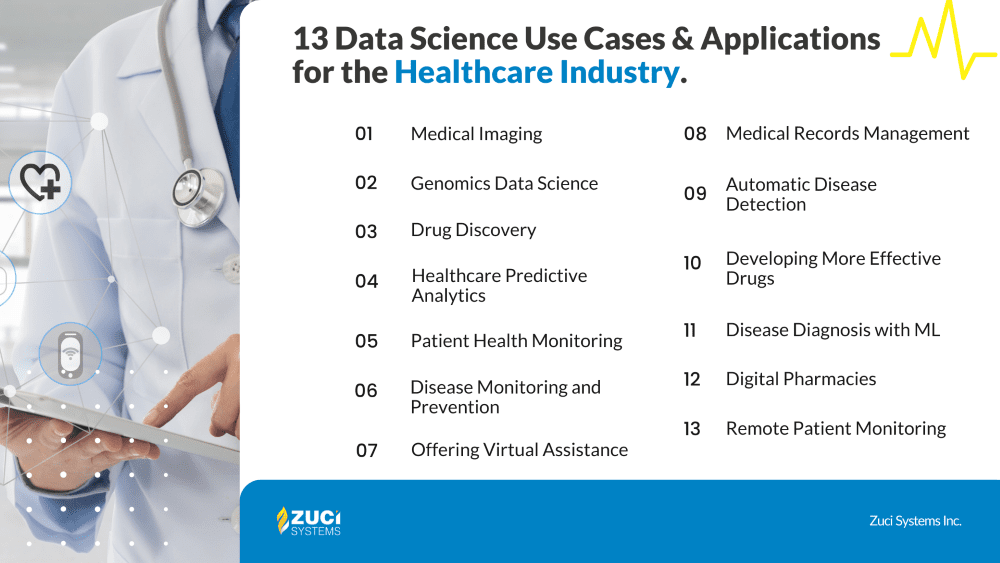 13 Data Science Use Cases & Applications for the Healthcare Industry.

01 Medical Imaging

02 Genomics Data Science

03 Drug Discovery

04 Healthcare Predictive Analytics

05 Patient Health Monitoring

06 Disease Monitoring and Prevention

07 Offering Virtual Assistance

08 Medical Records Management

09 Automatic Disease Detection

10 Developing More Effective Drugs

11 Disease Diagnosis with ML

12 Digital Pharmacies

13 Remote Patient Monitoring

ZUCI SYSTEMS

Zuci Systems Inc.